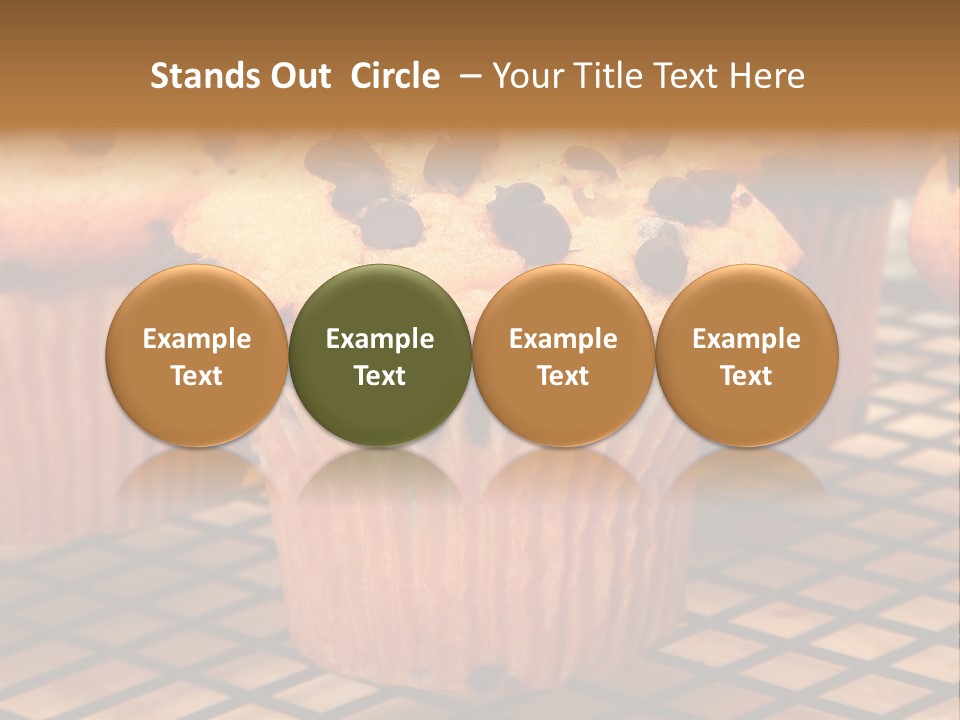 Stands Out Circle – Your Title Text Here

Example Text

Example Text

Example Text

Example Text